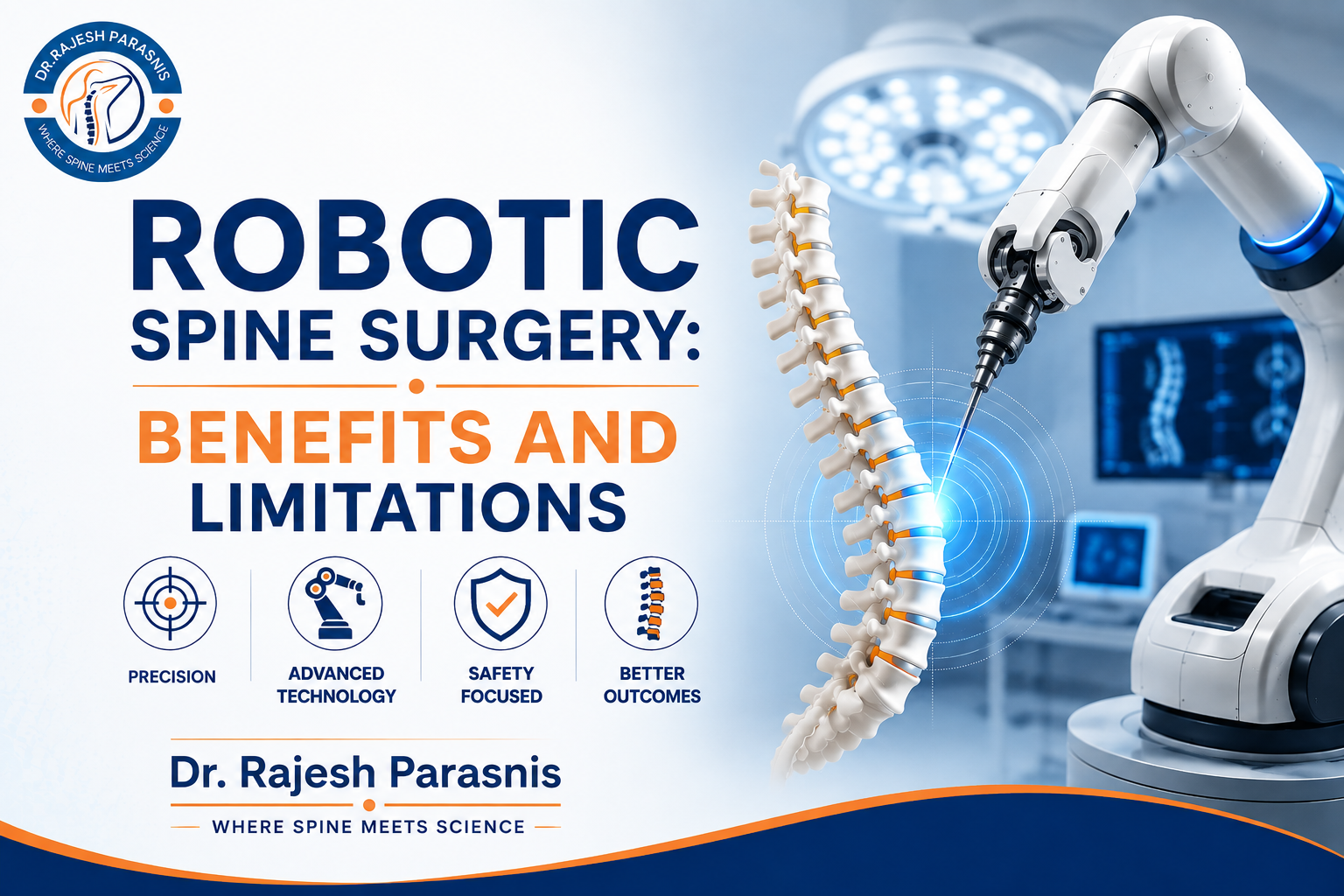 DR.RAJESH PARASNIS
WHERE SPINE MEETS SCIENCE

ROBOTIC
SPINE SURGERY:
BENEFITS AND
LIMITATIONS

PRECISION
ADVANCED TECHNOLOGY
SAFETY FOCUSED
BETTER OUTCOMES

Dr. Rajesh Parasnis
WHERE SPINE MEETS SCIENCE